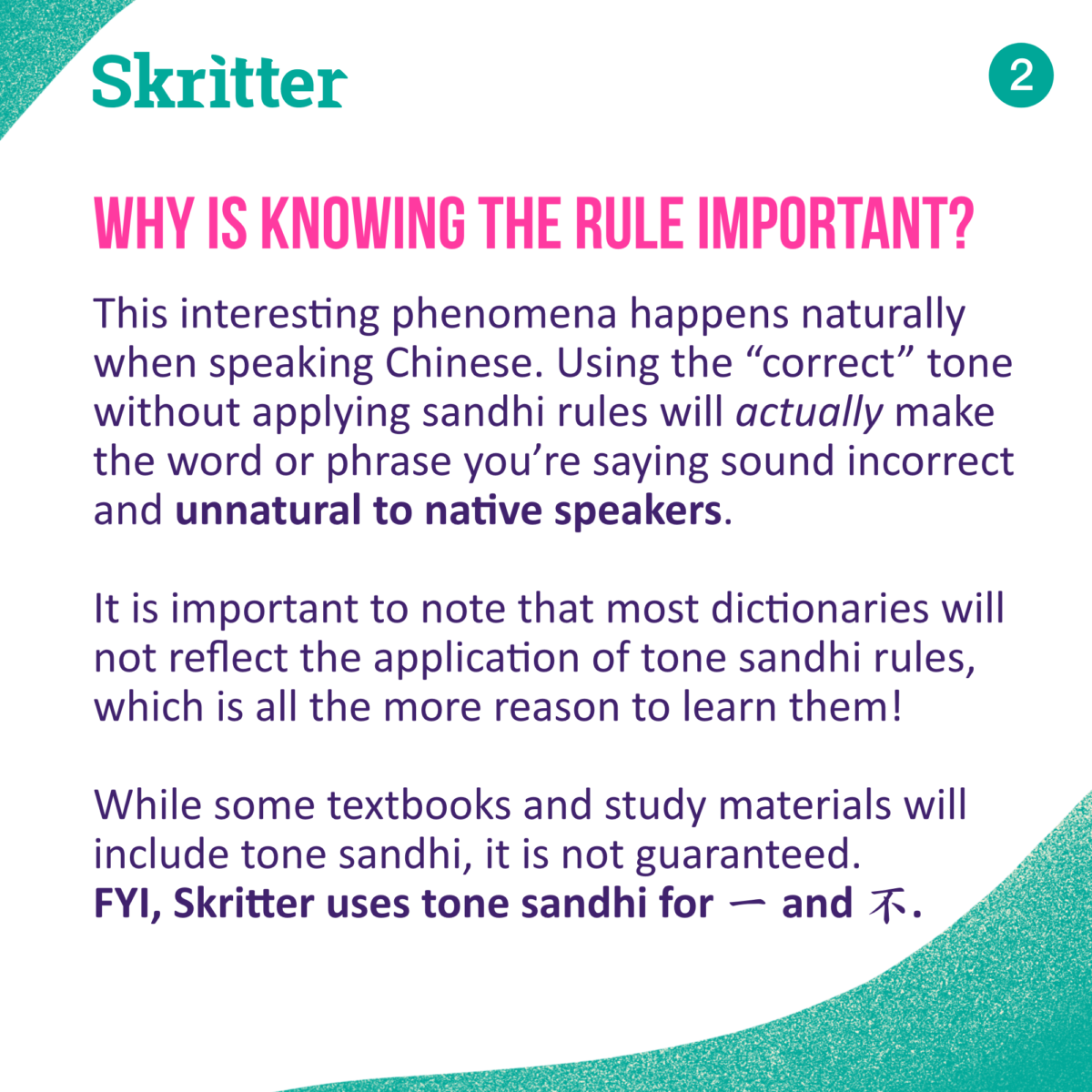 Skritter

2

WHY IS KNOWING THE RULE IMPORTANT?

This interesting phenomena happens naturally when speaking Chinese. Using the “correct” tone without applying sandhi rules will actually make the word or phrase you’re saying sound incorrect and unnatural to native speakers.

It is important to note that most dictionaries will not reflect the application of tone sandhi rules, which is all the more reason to learn them!

While some textbooks and study materials will include tone sandhi, it is not guaranteed.
FYI, Skritter uses tone sandhi for 一 and 不.